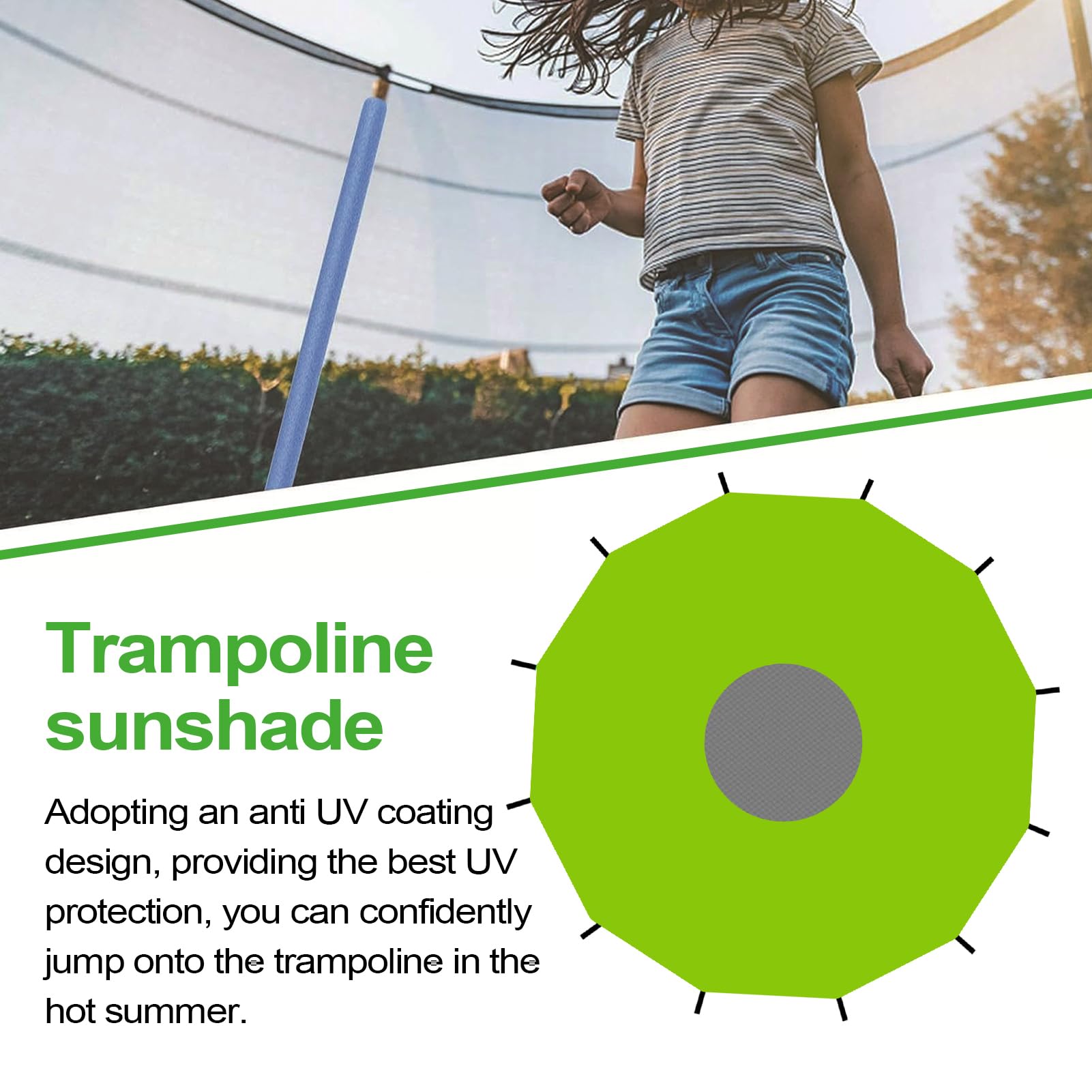 Trampoline sunshade

Adopting an anti UV coating design, providing the best UV protection, you can confidently jump onto the trampoline in the hot summer.